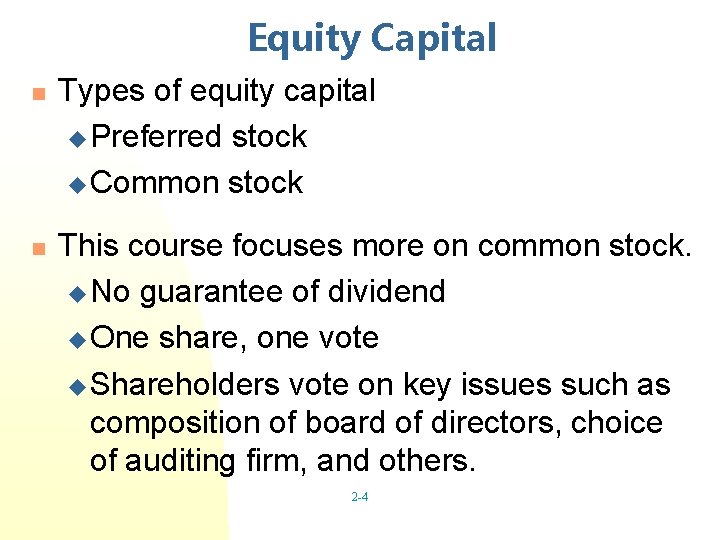 Equity Capital

Types of equity capital

Preferred stock

Common stock

This course focuses more on common stock.

No guarantee of dividend

One share, one vote

Shareholders vote on key issues such as composition of board of directors, choice of auditing firm, and others.

2-4